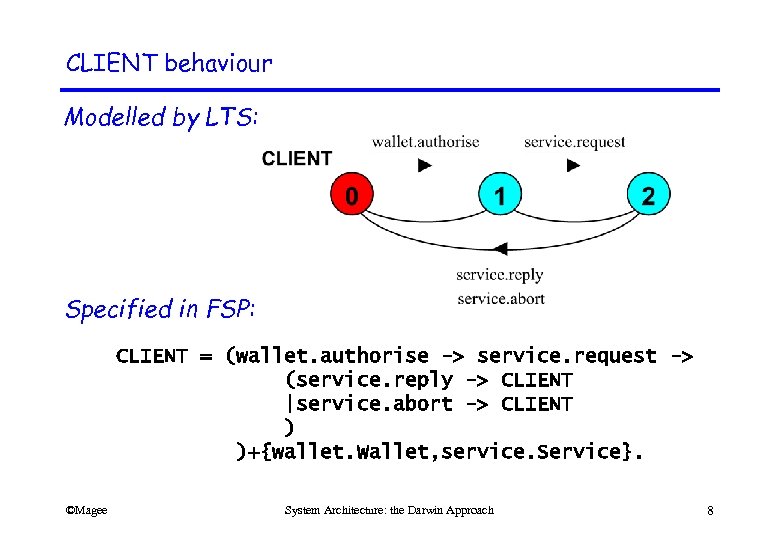 CLIENT behaviour

Modelled by LTS:

CLIENT

wallet.authorise

service.request

0

1

2

service.reply
service.abort

Specified in FSP:

CLIENT = (wallet.authorise -> service.request ->
(service.reply -> CLIENT
|service.abort -> CLIENT
)
)+{wallet.Wallet,service.Service}.

©Magee

System Architecture: the Darwin Approach

8